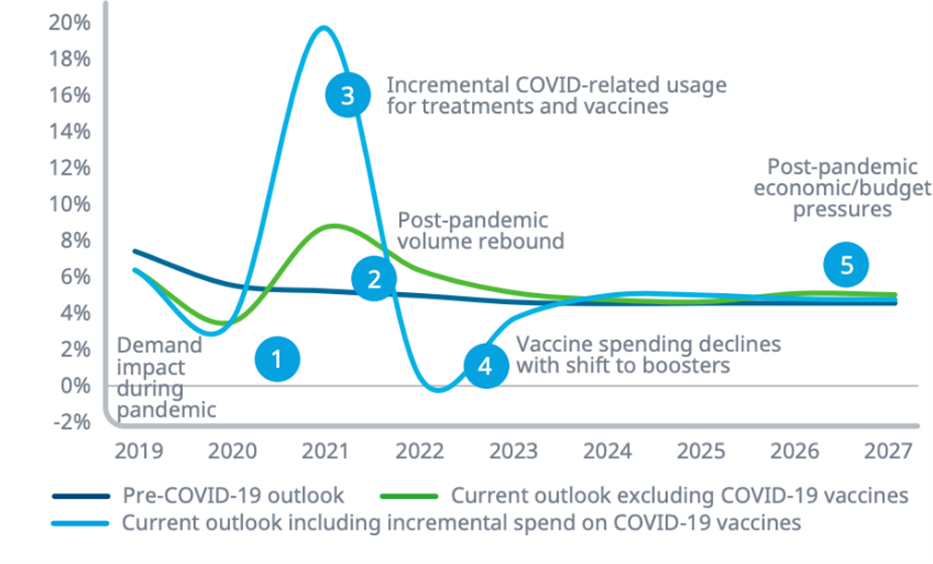 20%
18%
16%
14%
12%
10%
8%
6%
4%
2%
0%
-2%

3 Incremental COVID-related usage for treatments and vaccines

Post-pandemic economic/budget pressures

Post-pandemic volume rebound

2

5

Demand impact during pandemic

1

4 Vaccine spending declines with shift to boosters

2019 2020 2021 2022 2023 2024 2025 2026 2027

Pre-COVID-19 outlook
Current outlook excluding COVID-19 vaccines
Current outlook including incremental spend on COVID-19 vaccines